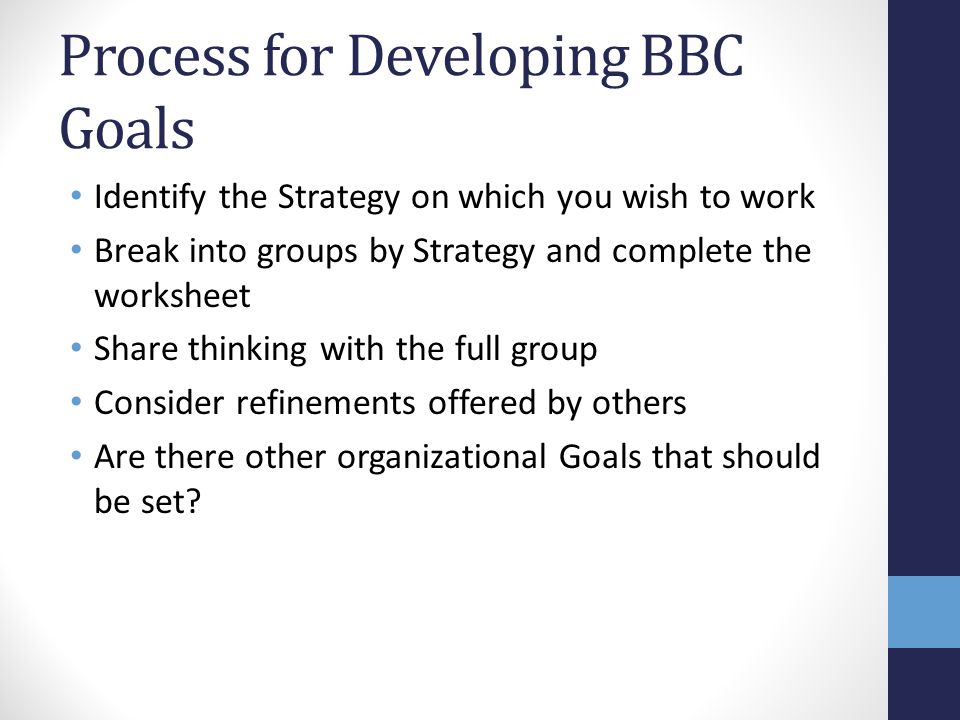 Process for Developing BBC Goals

• Identify the Strategy on which you wish to work
• Break into groups by Strategy and complete the worksheet
• Share thinking with the full group
• Consider refinements offered by others
• Are there other organizational Goals that should be set?